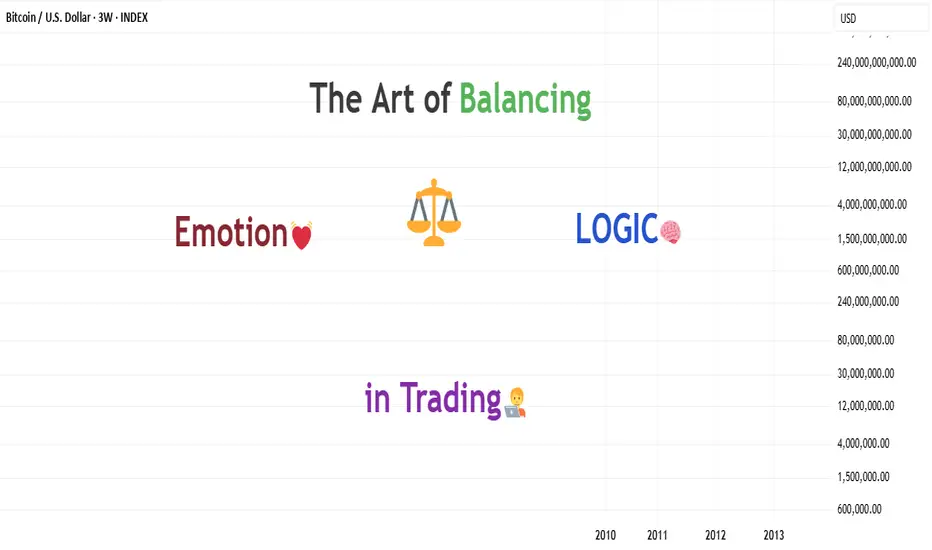 Bitcoin / U.S. Dollar · 3W · INDEX

USD

The Art of Balancing

Emotion

LOGIC

in Trading

240,000,000,000.00
80,000,000,000.00
30,000,000,000.00
12,000,000,000.00
4,000,000,000.00
1,500,000,000.00
600,000,000.00
240,000,000.00
80,000,000.00
30,000,000.00
12,000,000.00
4,000,000.00
1,500,000.00
600,000.00

2010 2011 2012 2013